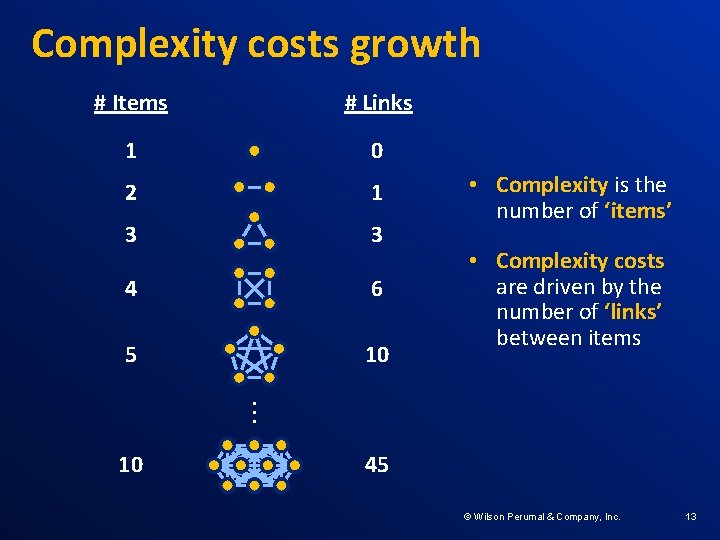 Complexity costs growth

| # Items | # Links |
|---|---|
| 1 | 0 |
| 2 | 1 |
| 3 | 3 |
| 4 | 6 |
| 5 | 10 |
| ⋮ | |
| 10 | 45 |

• Complexity is the number of 'items'

• Complexity costs are driven by the number of 'links' between items

© Wilson Perumal & Company, Inc.

13